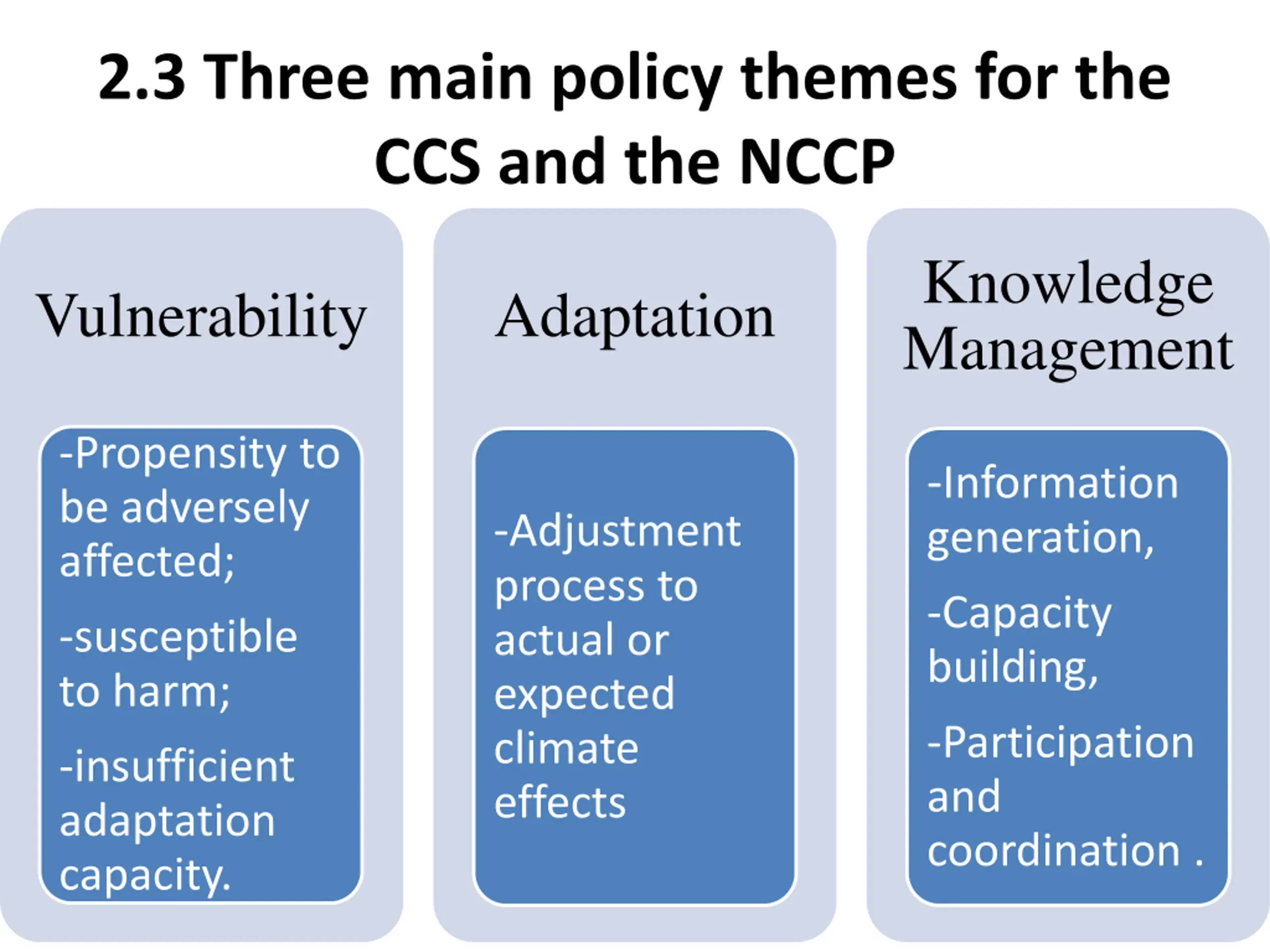 2.3 Three main policy themes for the CCS and the NCCP

Vulnerability

-Propensity to be adversely affected;

-susceptible to harm;

-insufficient adaptation capacity.

Adaptation

-Adjustment process to actual or expected climate effects

Knowledge Management

-Information generation,

-Capacity building,

-Participation and coordination .